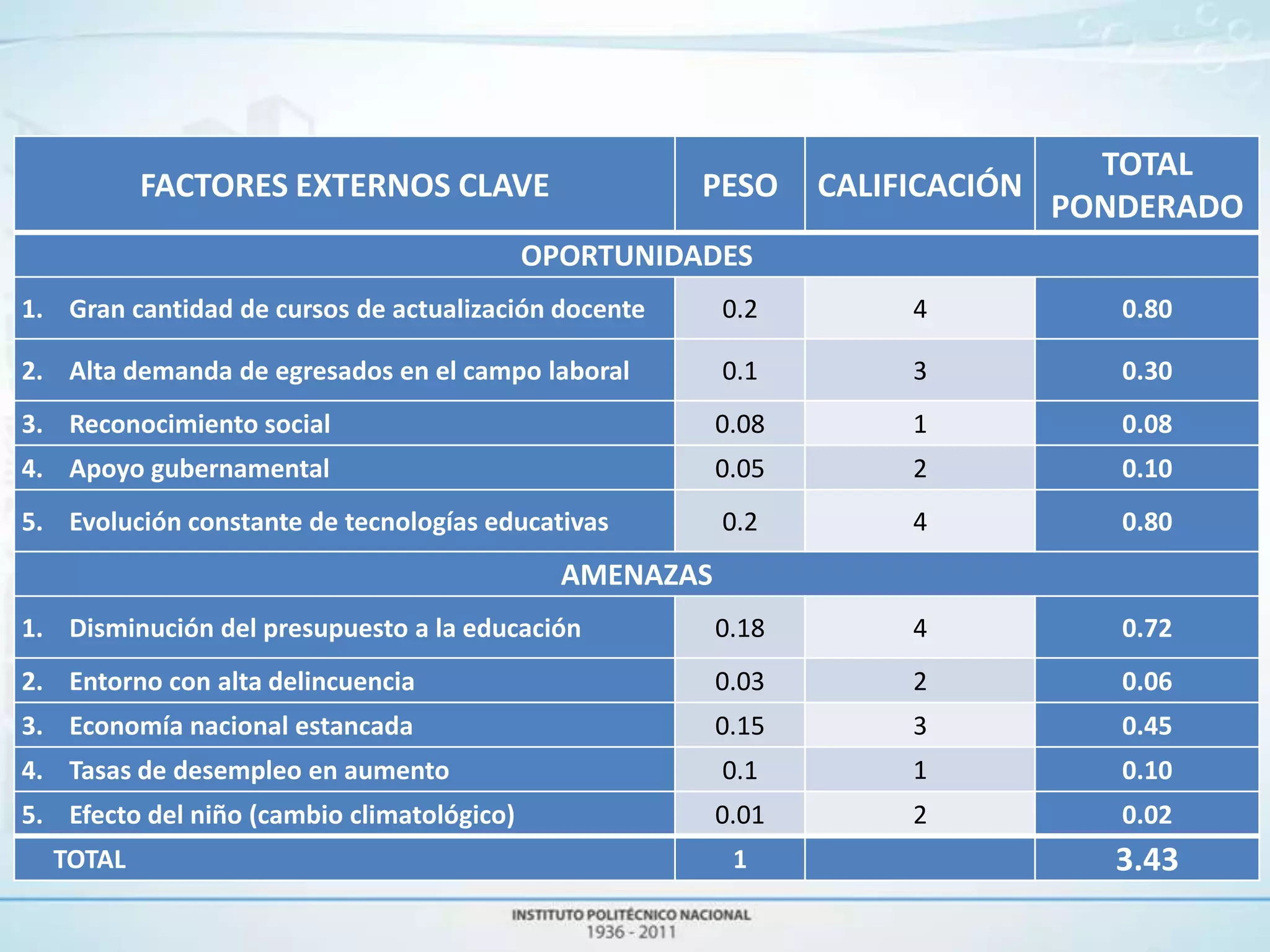 | FACTORES EXTERNOS CLAVE | PESO | CALIFICACIÓN | TOTAL PONDERADO |
|---|---|---|---|
| OPORTUNIDADES | | | |
| 1. Gran cantidad de cursos de actualización docente | 0.2 | 4 | 0.80 |
| 2. Alta demanda de egresados en el campo laboral | 0.1 | 3 | 0.30 |
| 3. Reconocimiento social | 0.08 | 1 | 0.08 |
| 4. Apoyo gubernamental | 0.05 | 2 | 0.10 |
| 5. Evolución constante de tecnologías educativas | 0.2 | 4 | 0.80 |
| AMENAZAS | | | |
| 1. Disminución del presupuesto a la educación | 0.18 | 4 | 0.72 |
| 2. Entorno con alta delincuencia | 0.03 | 2 | 0.06 |
| 3. Economía nacional estancada | 0.15 | 3 | 0.45 |
| 4. Tasas de desempleo en aumento | 0.1 | 1 | 0.10 |
| 5. Efecto del niño (cambio climatológico) | 0.01 | 2 | 0.02 |
| TOTAL | 1 | | 3.43 |

INSTITUTO POLITÉCNICO NACIONAL
1936 - 2011